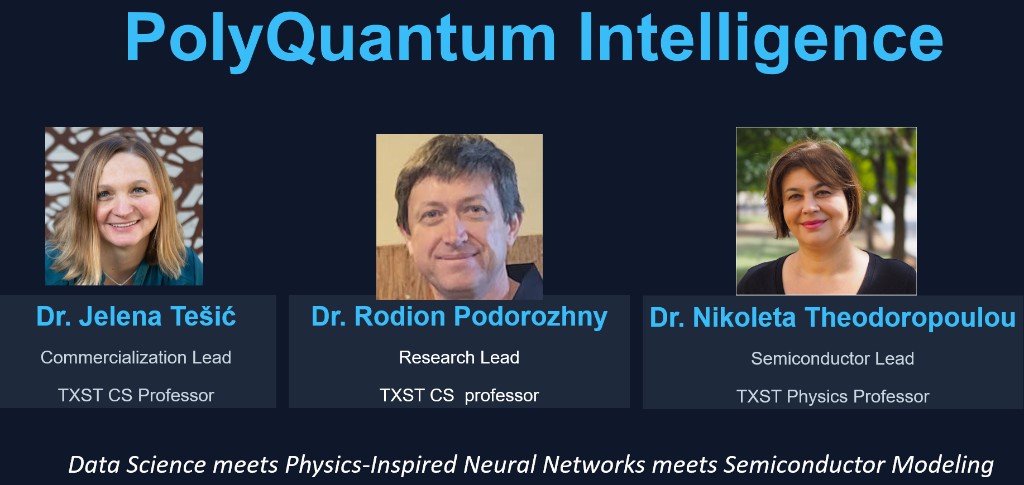 PolyQuantum Intelligence

Dr. Jelena Tešić
Commercialization Lead
TXST CS Professor

Dr. Rodion Podorozhny
Research Lead
TXST CS professor

Dr. Nikoleta Theodoropoulou
Semiconductor Lead
TXST Physics Professor

Data Science meets Physics-Inspired Neural Networks meets Semiconductor Modeling